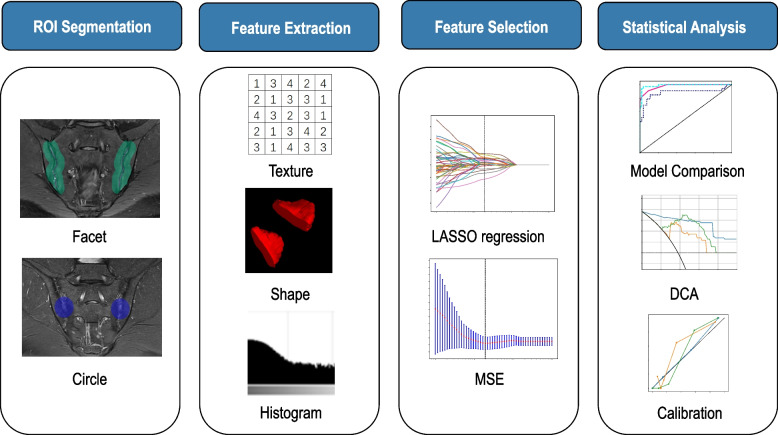 ROI Segmentation

Facet

Circle

Feature Extraction

| 1 | 3 | 4 | 2 | 4 |
|---|---|---|---|---|
| 2 | 1 | 3 | 3 | 1 |
| 4 | 3 | 2 | 3 | 1 |
| 2 | 1 | 3 | 4 | 2 |
| 3 | 1 | 4 | 3 | 3 |

Texture

Shape

Histogram

Feature Selection

LASSO regression

MSE

Statistical Analysis

Model Comparison

DCA

Calibration